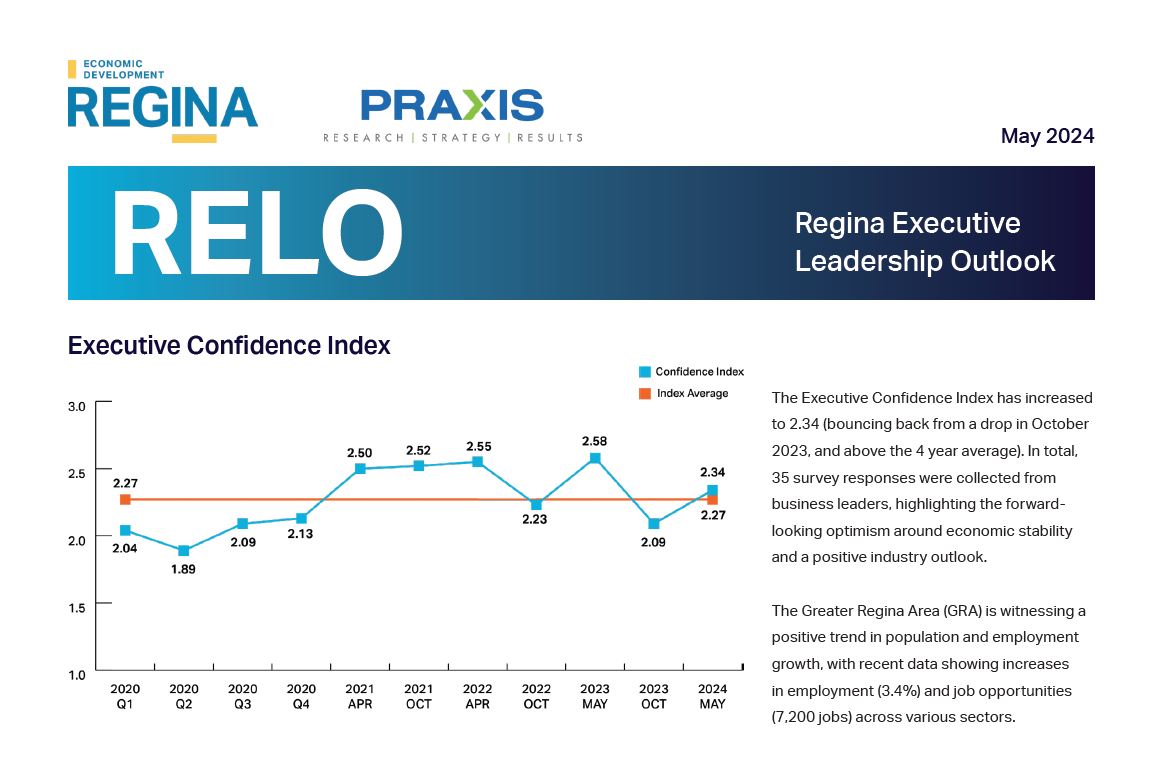 ECONOMIC DEVELOPMENT
REGINA

PRAXIS
RESEARCH | STRATEGY | RESULTS

May 2024

RELO

Regina Executive Leadership Outlook

Executive Confidence Index

Confidence Index
Index Average

3.0
2.5
2.0
1.5
1.0

2.27
2.04
1.89
2.09
2.13
2.50
2.52
2.55
2.23
2.58
2.09
2.34
2.27

2020 Q1
2020 Q2
2020 Q3
2020 Q4
2021 APR
2021 OCT
2022 APR
2022 OCT
2023 MAY
2023 OCT
2024 MAY

The Executive Confidence Index has increased to 2.34 (bouncing back from a drop in October 2023, and above the 4 year average). In total, 35 survey responses were collected from business leaders, highlighting the forward-looking optimism around economic stability and a positive industry outlook.

The Greater Regina Area (GRA) is witnessing a positive trend in population and employment growth, with recent data showing increases in employment (3.4%) and job opportunities (7,200 jobs) across various sectors.